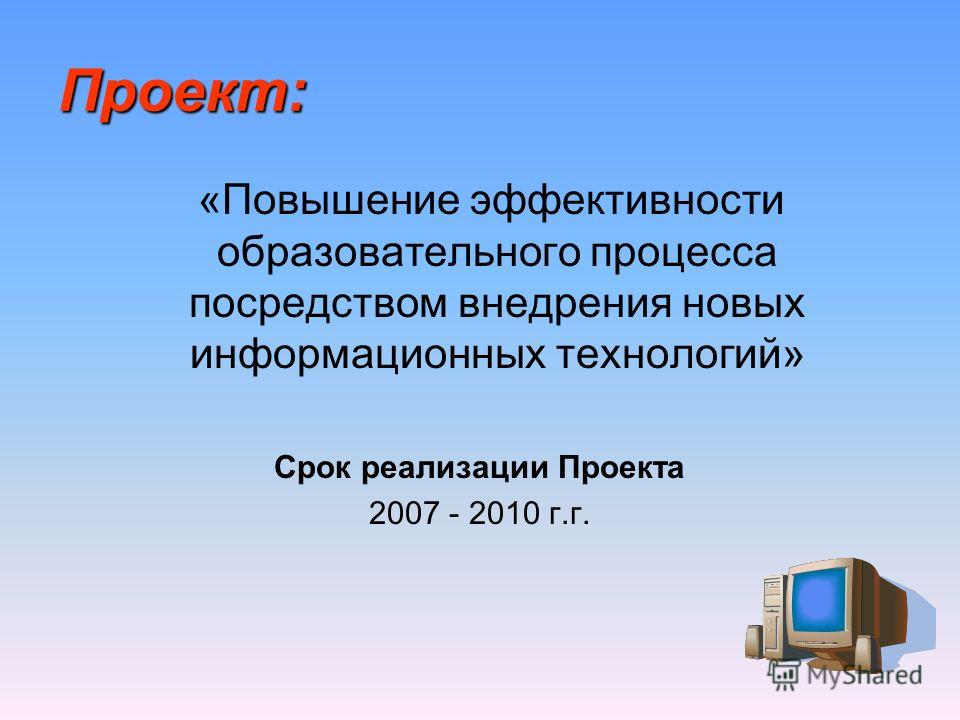 Проект:

«Повышение эффективности образовательного процесса посредством внедрения новых информационных технологий»

Срок реализации Проекта
2007 - 2010 г.г.

MyShared